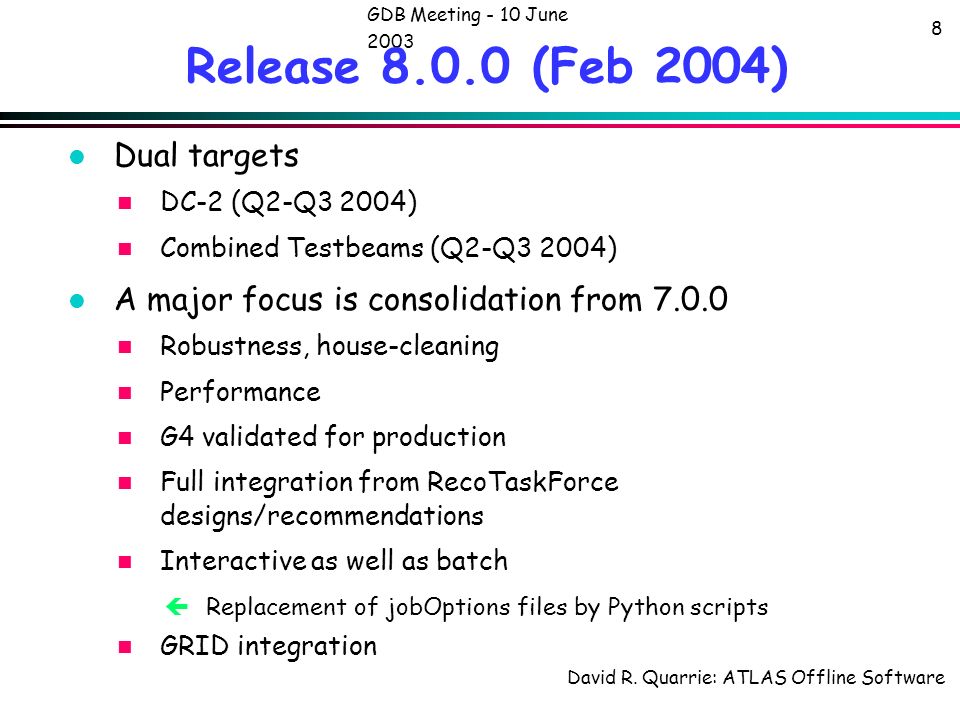 GDB Meeting - 10 June 2003

8

Release 8.0.0 (Feb 2004)

Dual targets

DC-2 (Q2-Q3 2004)

Combined Testbeams (Q2-Q3 2004)

A major focus is consolidation from 7.0.0

Robustness, house-cleaning

Performance

G4 validated for production

Full integration from RecoTaskForce designs/recommendations

Interactive as well as batch

Replacement of jobOptions files by Python scripts

GRID integration

David R. Quarrie: ATLAS Offline Software